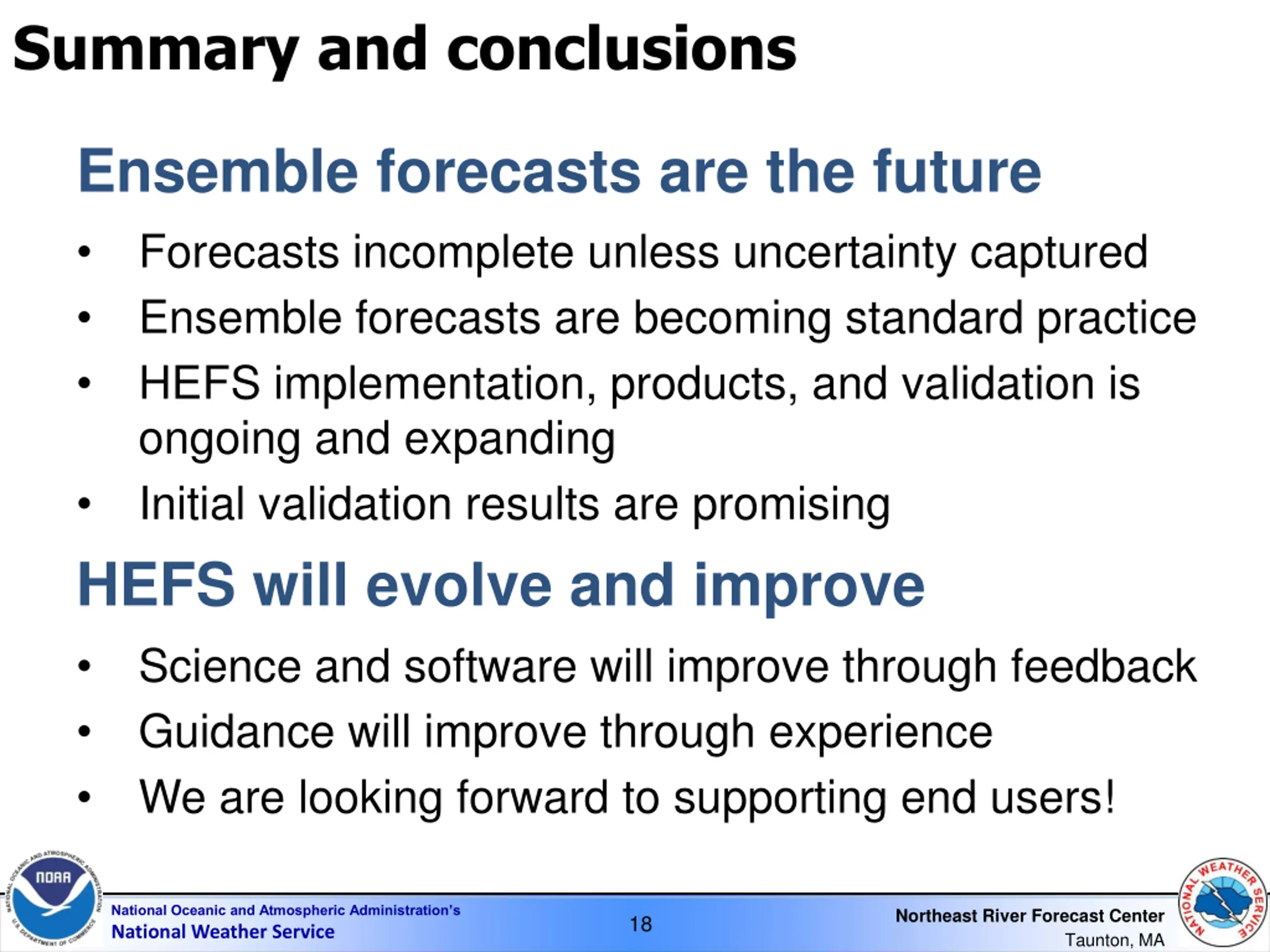 Summary and conclusions

Ensemble forecasts are the future

• Forecasts incomplete unless uncertainty captured
• Ensemble forecasts are becoming standard practice
• HEFS implementation, products, and validation is ongoing and expanding
• Initial validation results are promising

HEFS will evolve and improve

• Science and software will improve through feedback
• Guidance will improve through experience
• We are looking forward to supporting end users!

NOAA
NATIONAL OCEANIC AND ATMOSPHERIC ADMINISTRATION
U.S. DEPARTMENT OF COMMERCE

National Oceanic and Atmospheric Administration's
National Weather Service

18

Northeast River Forecast Center
Taunton, MA

NATIONAL WEATHER SERVICE